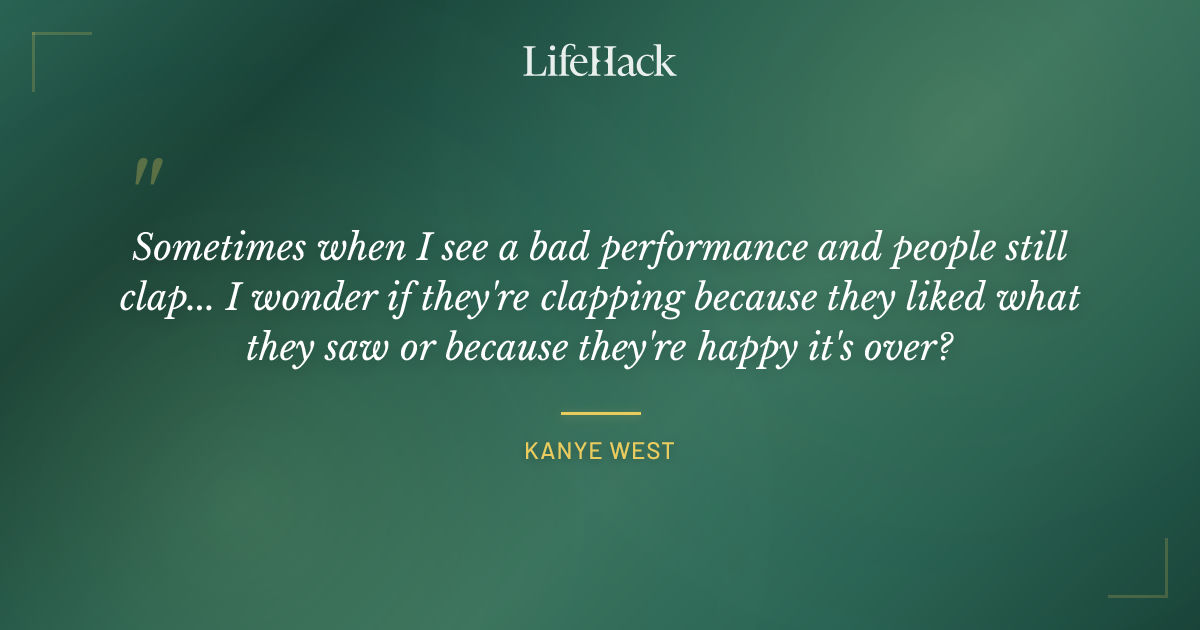 LifeHack

"

Sometimes when I see a bad performance and people still clap... I wonder if they're clapping because they liked what they saw or because they're happy it's over?

KANYE WEST